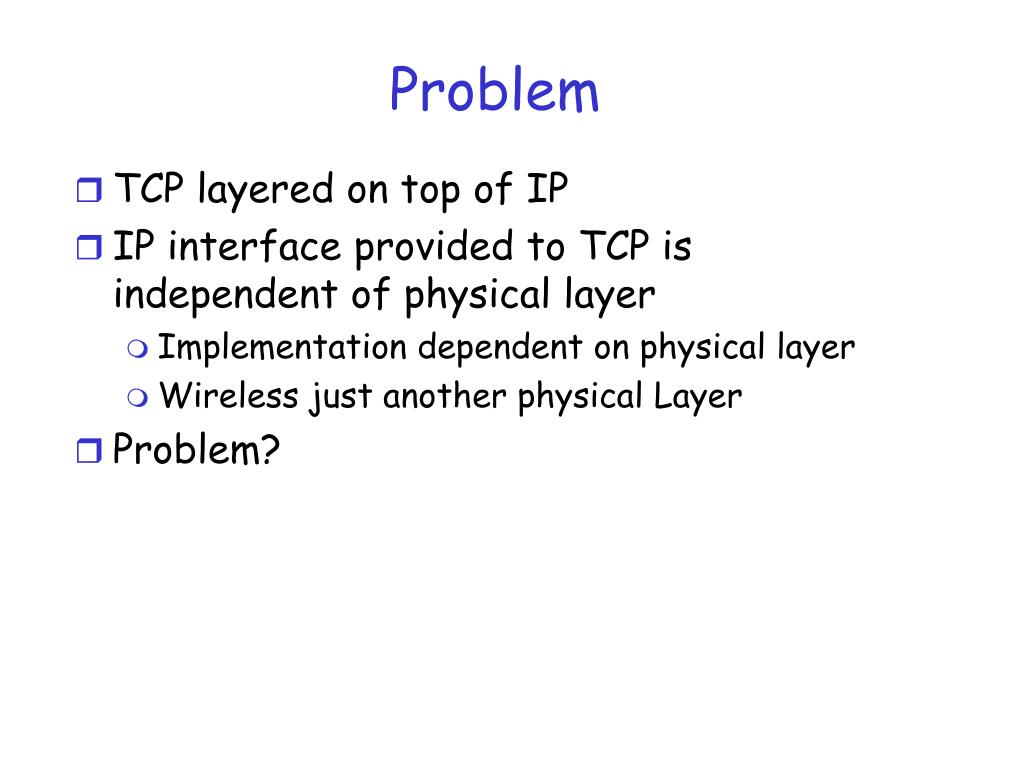 Problem

TCP layered on top of IP

IP interface provided to TCP is independent of physical layer

Implementation dependent on physical layer

Wireless just another physical Layer

Problem?